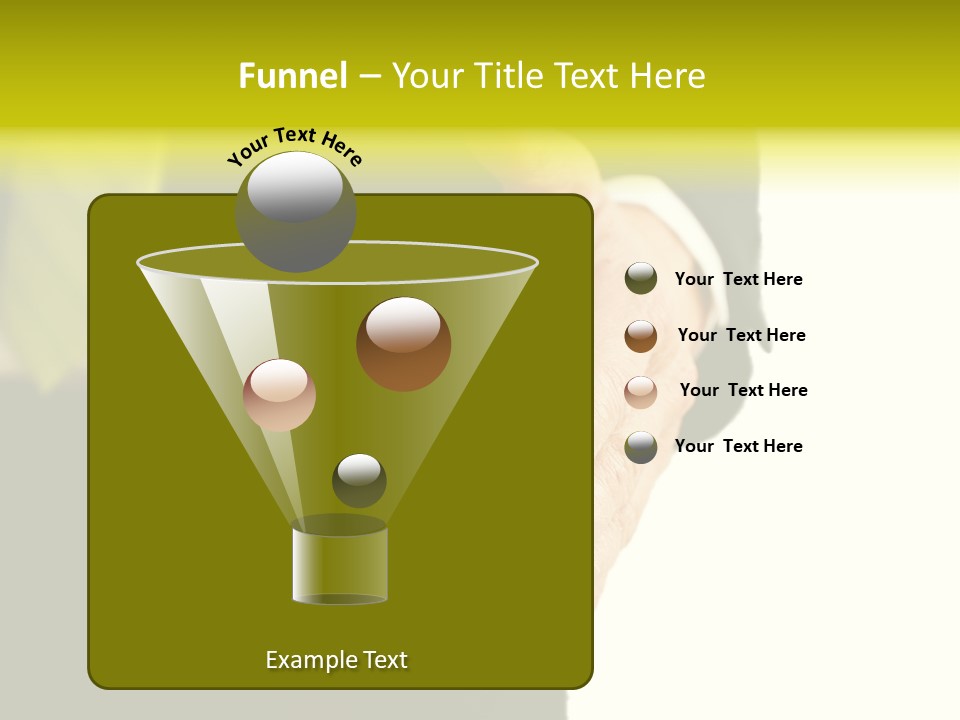 Funnel – Your Title Text Here

Your Text Here

Your Text Here

Your Text Here

Your Text Here

Your Text Here

Example Text